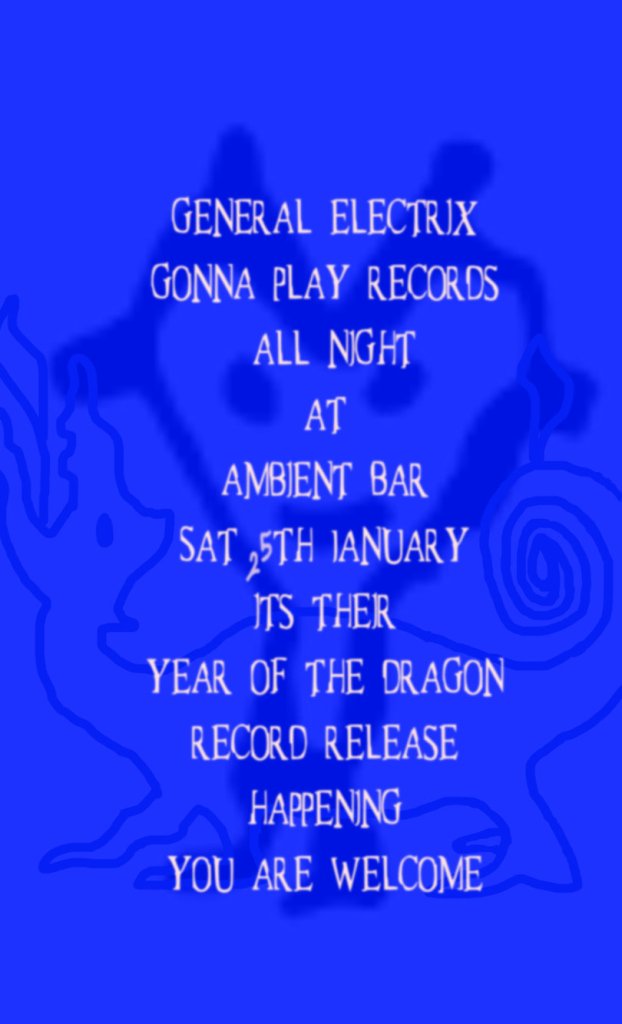 GENERAL ELECTRIX
GONNA PLAY RECORDS
ALL NIGHT
AT
AMBIENT BAR
SAT 25TH JANUARY
ITS THER
YEAR OF THE DRAGON
RECORD RELEASE
HAPPENING
YOU ARE WELCOME